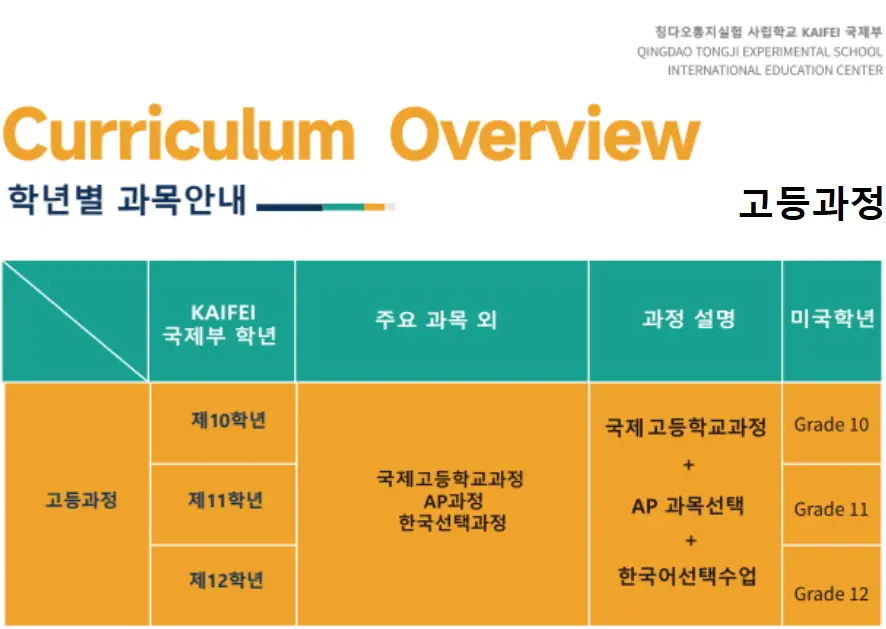 칭다오통지실험 사립학교 KAIFEI 국제부
QINGDAO TONGJI EXPERIMENTAL SCHOOL
INTERNATIONAL EDUCATION CENTER

Curriculum Overview

학년별 과목안내

고등과정

| | KAIFEI 국제부 학년 | 주요 과목 외 | 과정 설명 | 미국학년 |
|---|---|---|---|---|
| 고등과정 | 제10학년 | 국제고등학교과정 AP과정 한국선택과정 | 국제고등학교과정 + AP 과목선택 + 한국어선택수업 | Grade 10 |
| | 제11학년 | | | Grade 11 |
| | 제12학년 | | | Grade 12 |